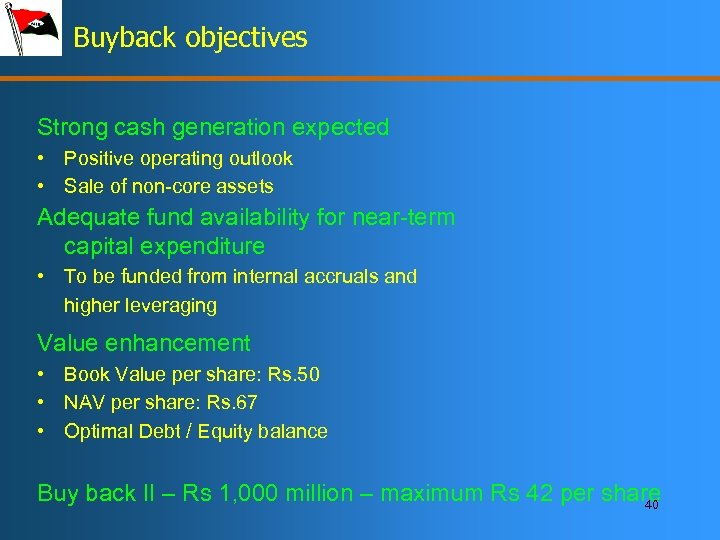 Buyback objectives

Strong cash generation expected
• Positive operating outlook
• Sale of non-core assets

Adequate fund availability for near-term capital expenditure
• To be funded from internal accruals and higher leveraging

Value enhancement
• Book Value per share: Rs.50
• NAV per share: Rs.67
• Optimal Debt / Equity balance

Buy back II – Rs 1,000 million – maximum Rs 42 per share

40